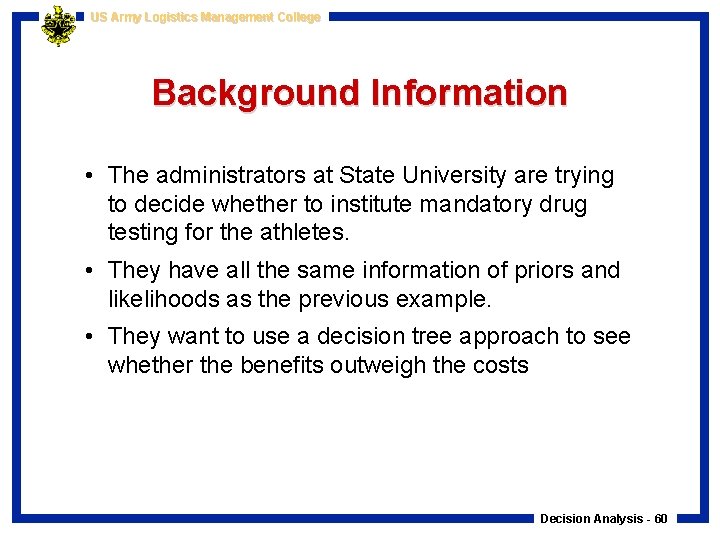 US Army Logistics Management College

Background Information

• The administrators at State University are trying to decide whether to institute mandatory drug testing for the athletes.

• They have all the same information of priors and likelihoods as the previous example.

• They want to use a decision tree approach to see whether the benefits outweigh the costs

Decision Analysis - 60